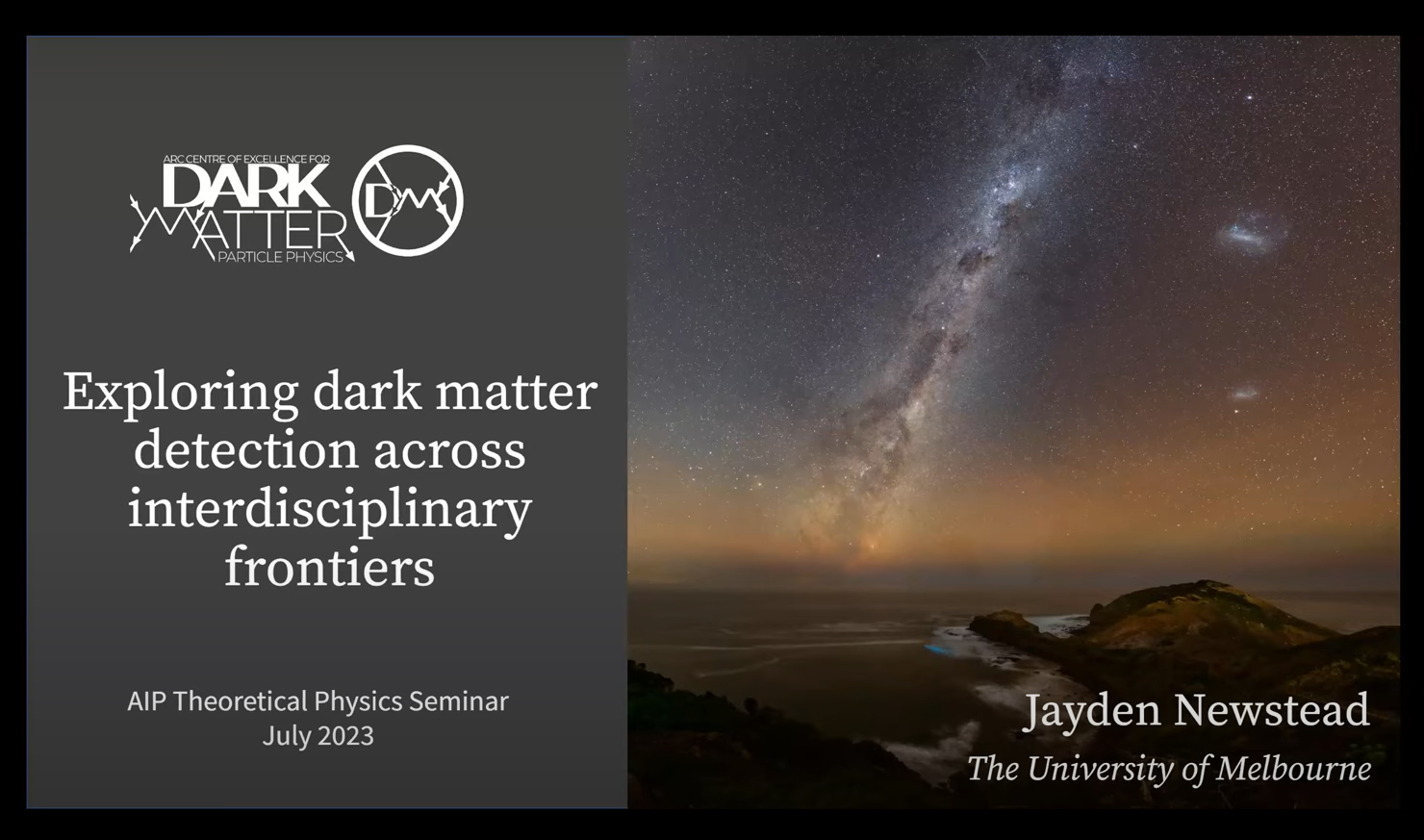 ARC CENTRE OF EXCELLENCE FOR
DARK MATTER
PARTICLE PHYSICS

DM

Exploring dark matter detection across interdisciplinary frontiers

AIP Theoretical Physics Seminar
July 2023

Jayden Newstead
The University of Melbourne